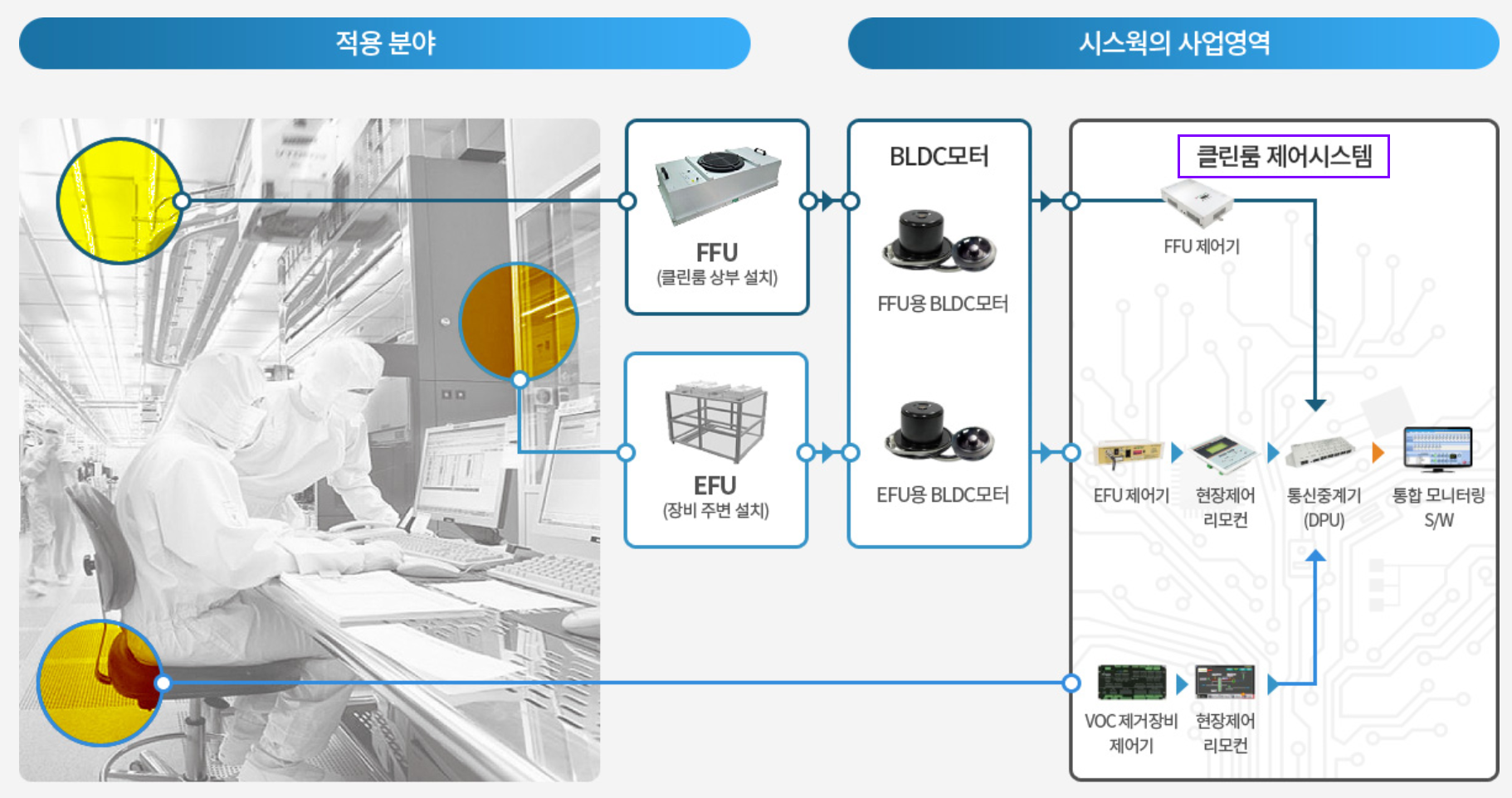 적용 분야

시스웍의 사업영역

FFU
(클린룸 상부 설치)

EFU
(장비 주변 설치)

BLDC모터

FFU용 BLDC모터

EFU용 BLDC모터

클린룸 제어시스템

FFU 제어기

EFU 제어기

현장제어 리모컨

통신중계기 (DPU)

통합 모니터링 S/W

VOC 제거장비 제어기

현장제어 리모컨